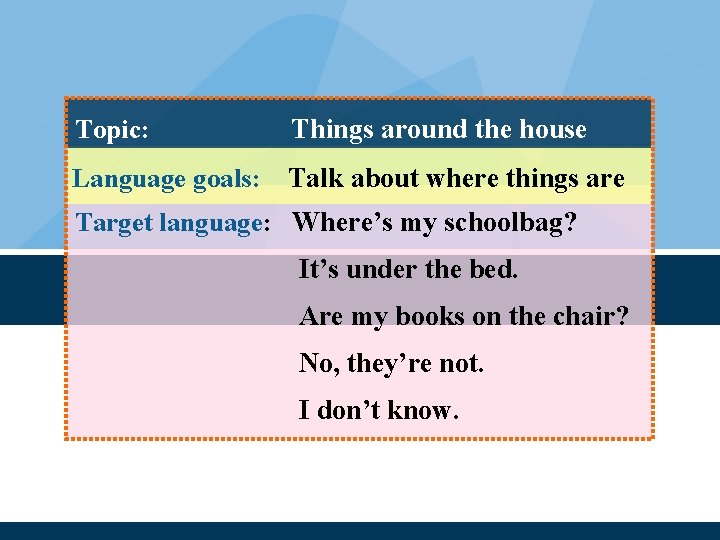 Topic: Things around the house

Language goals: Talk about where things are

Target language: Where's my schoolbag?

It's under the bed.

Are my books on the chair?

No, they're not.

I don't know.